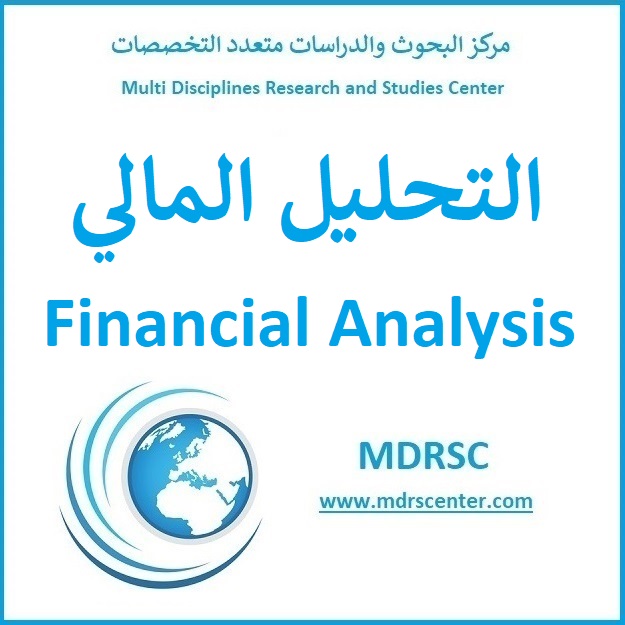 مركز البحوث والدراسات متعدد التخصصات
Multi Disciplines Research and Studies Center

التحليل المالي
Financial Analysis

MDRSC
www.mdrscenter.com